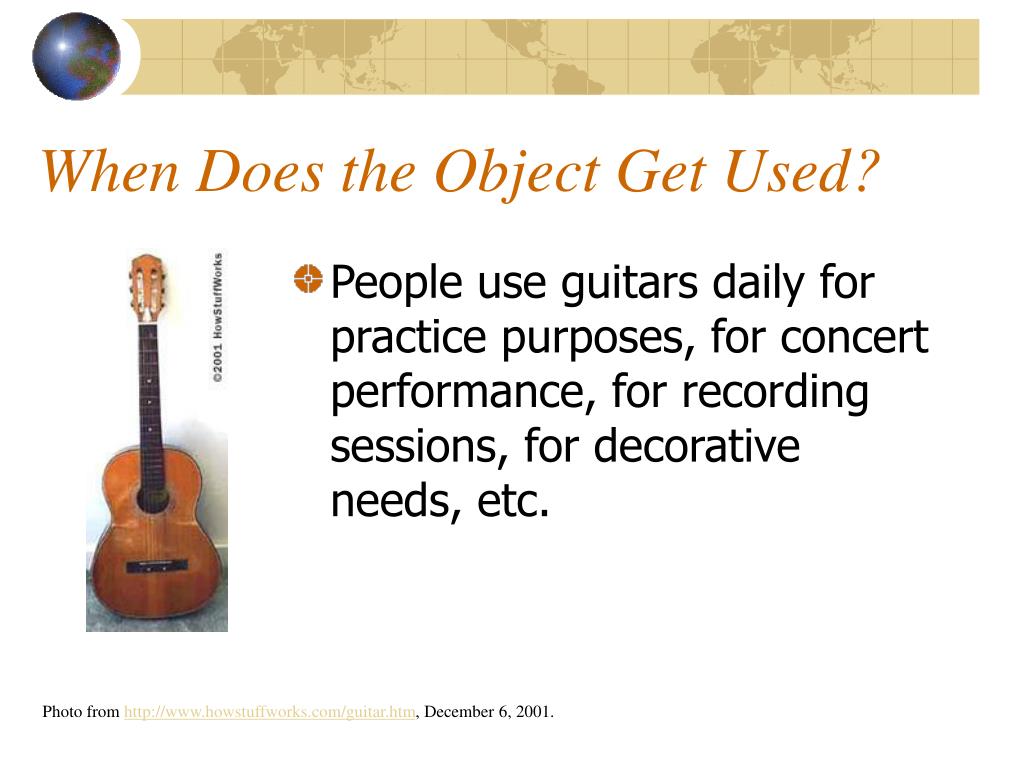 When Does the Object Get Used?

©2001 HowStuffWorks

People use guitars daily for practice purposes, for concert performance, for recording sessions, for decorative needs, etc.

Photo from http://www.howstuffworks.com/guitar.htm, December 6, 2001.